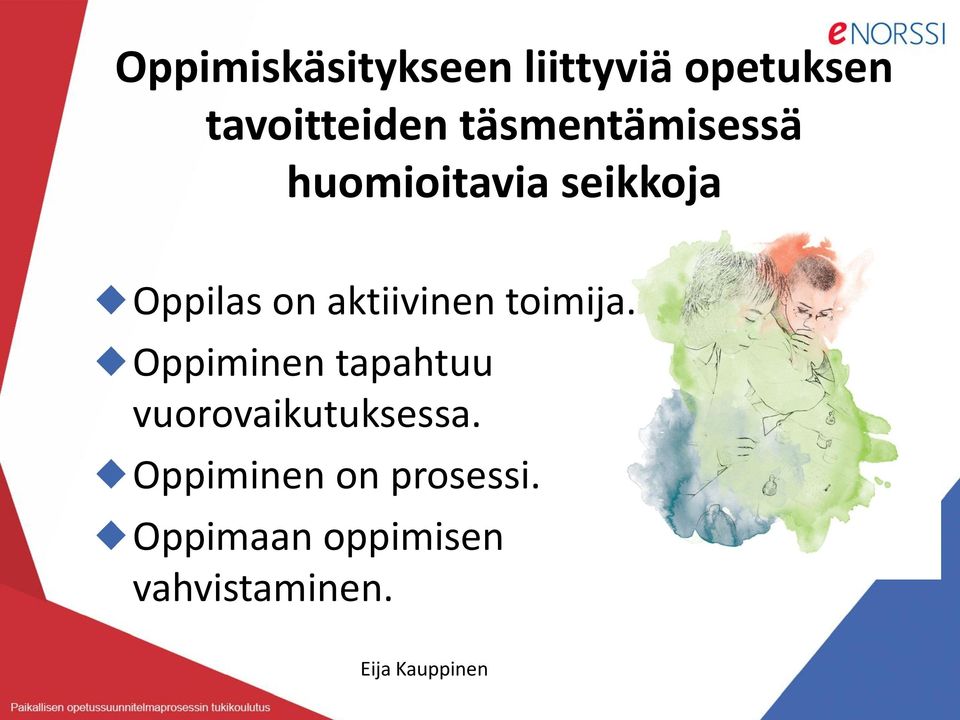 eNORSSI

Oppimiskäsitykseen liittyviä opetuksen tavoitteiden täsmentämisessä huomioitavia seikkoja

◆ Oppilas on aktiivinen toimija.
◆ Oppiminen tapahtuu vuorovaikutuksessa.
◆ Oppiminen on prosessi.
◆ Oppimaan oppimisen vahvistaminen.

Eija Kauppinen

Paikallisen opetussuunnitelmaprosessin tukikoulutus